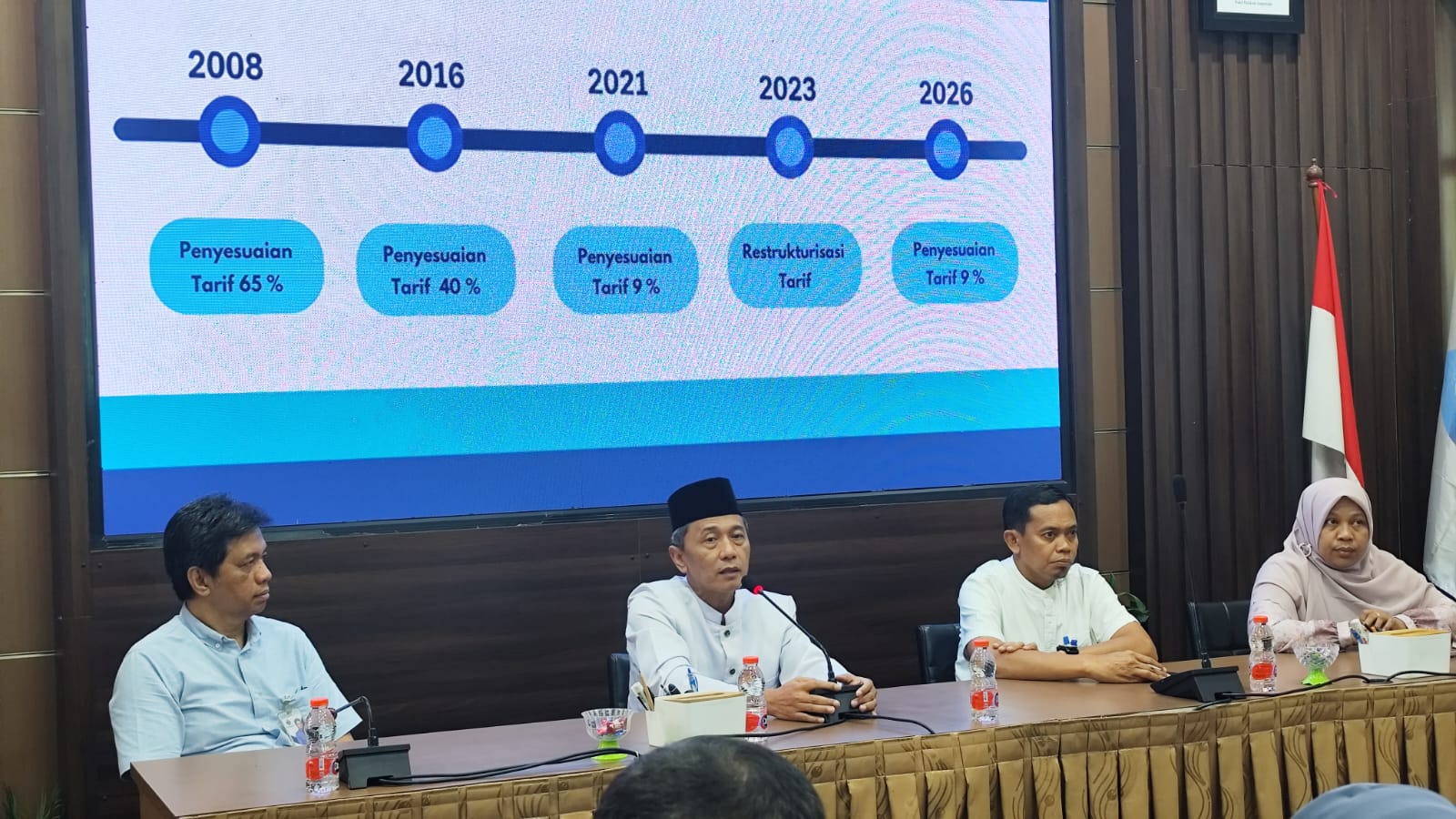 2008

2016

2021

2023

2026

Penyesuaian Tarif 65 %

Penyesuaian Tarif 40 %

Penyesuaian Tarif 9 %

Restrukturisasi Tarif

Penyesuaian Tarif 9 %